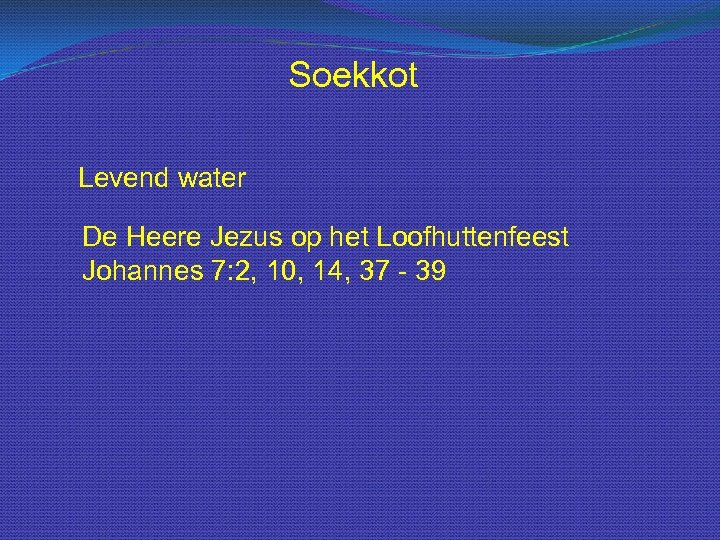 Soekkot

Levend water

De Heere Jezus op het Loofhuttenfeest
Johannes 7:2, 10, 14, 37 - 39